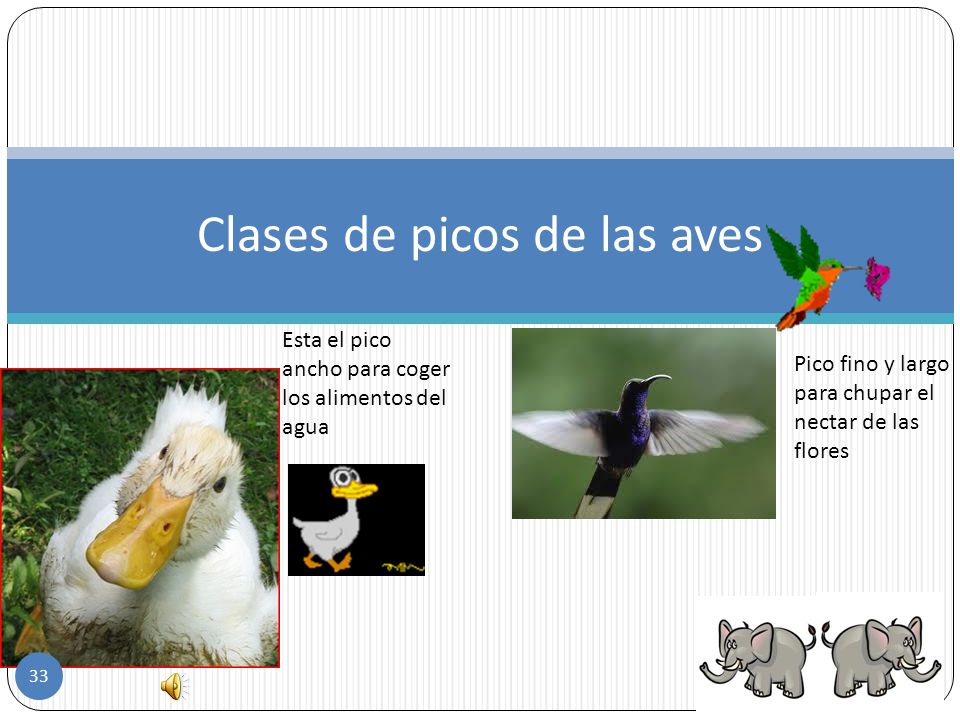 Clases de picos de las aves

Esta el pico ancho para coger los alimentos del agua

Pico fino y largo para chupar el nectar de las flores

33